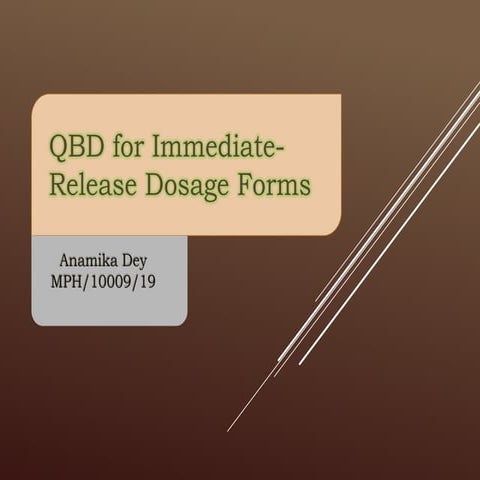 QBD for Immediate-Release Dosage Forms

Anamika Dey
MPH/10009/19